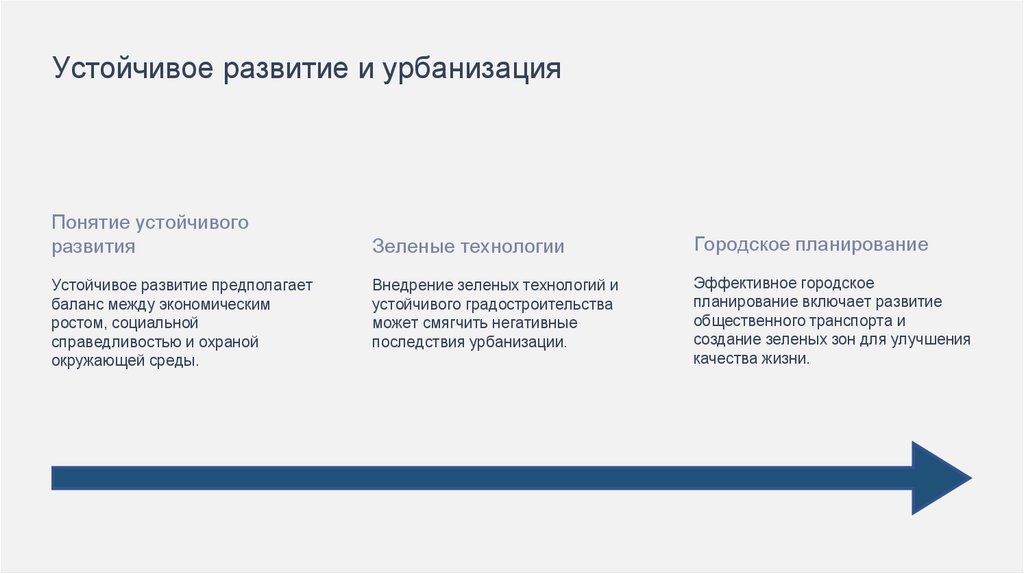 Устойчивое развитие и урбанизация

Понятие устойчивого развития

Устойчивое развитие предполагает баланс между экономическим ростом, социальной справедливостью и охраной окружающей среды.

Зеленые технологии

Внедрение зеленых технологий и устойчивого градостроительства может смягчить негативные последствия урбанизации.

Городское планирование

Эффективное городское планирование включает развитие общественного транспорта и создание зеленых зон для улучшения качества жизни.